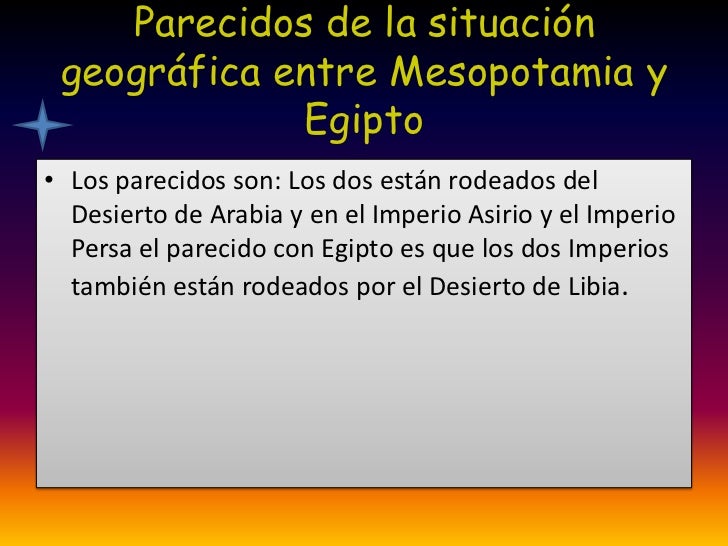 Parecidos de la situación geográfica entre Mesopotamia y Egipto

• Los parecidos son: Los dos están rodeados del Desierto de Arabia y en el Imperio Asirio y el Imperio Persa el parecido con Egipto es que los dos Imperios también están rodeados por el Desierto de Libia.